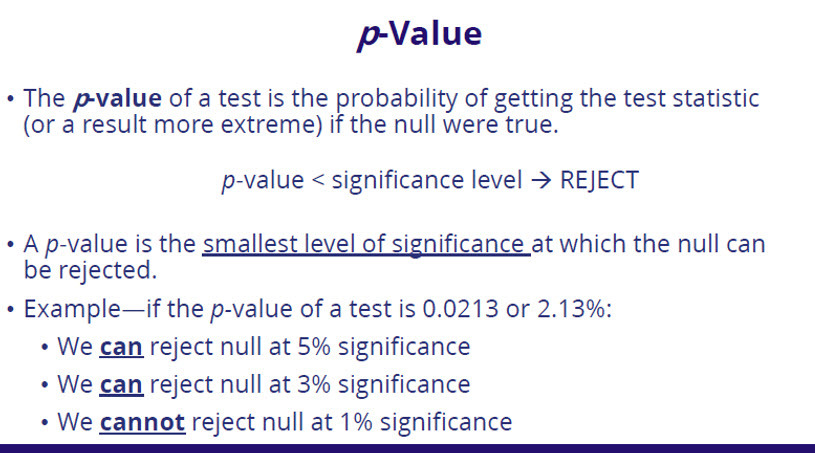 p-Value

• The p-value of a test is the probability of getting the test statistic (or a result more extreme) if the null were true.

p-value < significance level → REJECT

• A p-value is the smallest level of significance at which the null can be rejected.

• Example—if the p-value of a test is 0.0213 or 2.13%:

• We can reject null at 5% significance

• We can reject null at 3% significance

• We cannot reject null at 1% significance